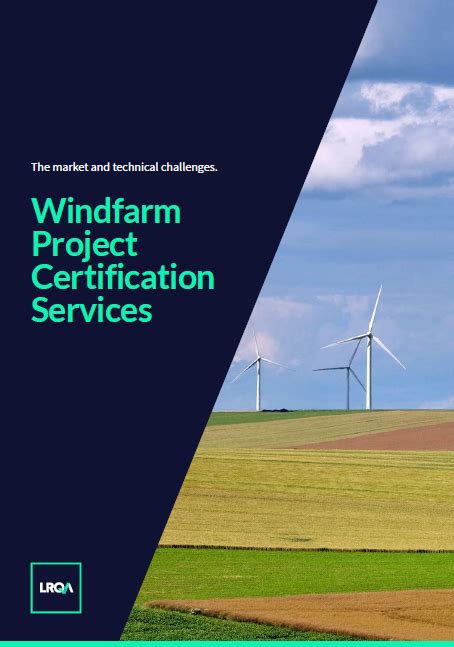 The market and technical challenges.

Windfarm Project Certification Services

LRQA